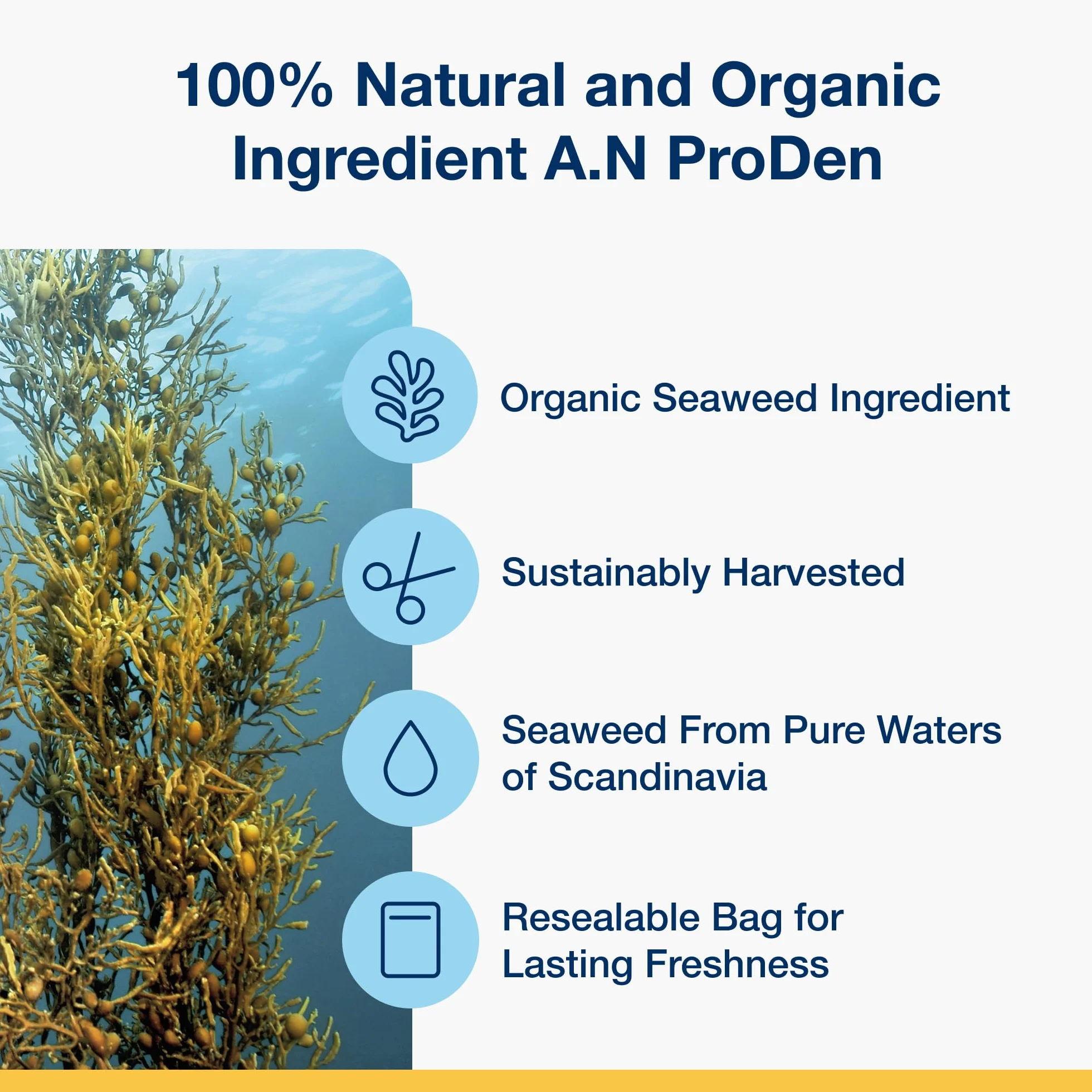 100% Natural and Organic Ingredient A.N ProDen

Organic Seaweed Ingredient

Sustainably Harvested

Seaweed From Pure Waters of Scandinavia

Resealable Bag for Lasting Freshness